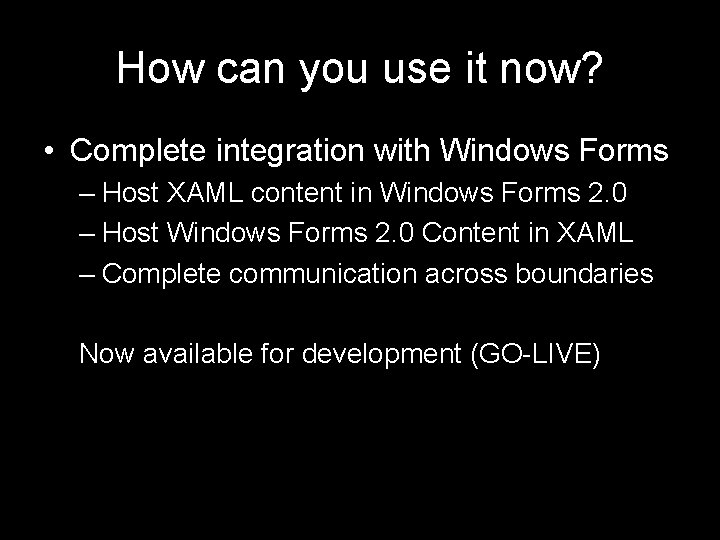 How can you use it now?

• Complete integration with Windows Forms
– Host XAML content in Windows Forms 2.0
– Host Windows Forms 2.0 Content in XAML
– Complete communication across boundaries

Now available for development (GO-LIVE)